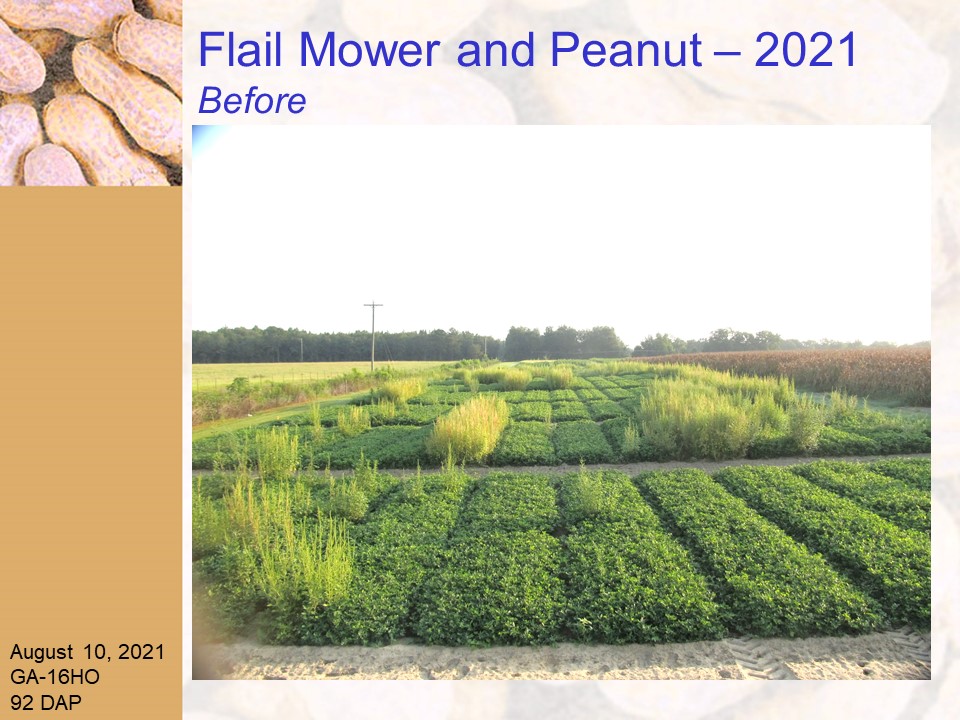 Flail Mower and Peanut – 2021
Before

August 10, 2021
GA-16HO
92 DAP